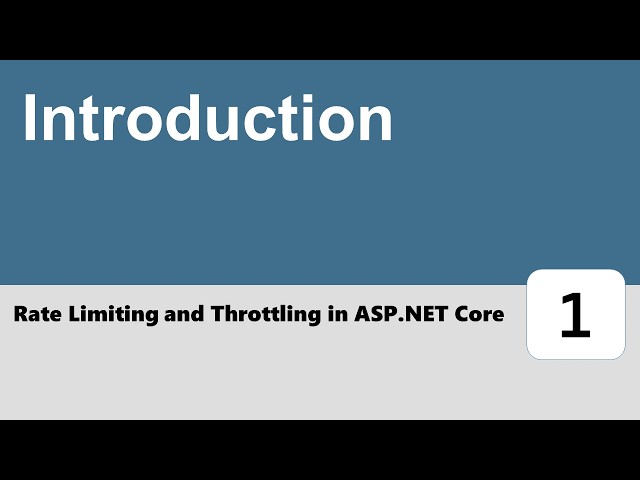 Introduction

Rate Limiting and Throttling in ASP.NET Core

1